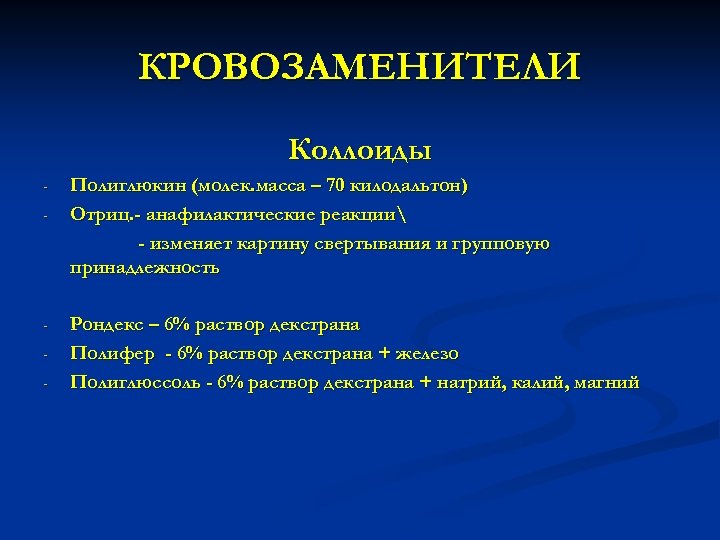 КРОВОЗАМЕНИТЕЛИ

Коллоиды

- Полиглюкин (молек.масса – 70 килодальтон)
- Отриц.- анафилактические реакции\
- изменяет картину свертывания и групповую принадлежность

- Рондекс – 6% раствор декстрана
- Полифер - 6% раствор декстрана + железо
- Полиглюссоль - 6% раствор декстрана + натрий, калий, магний